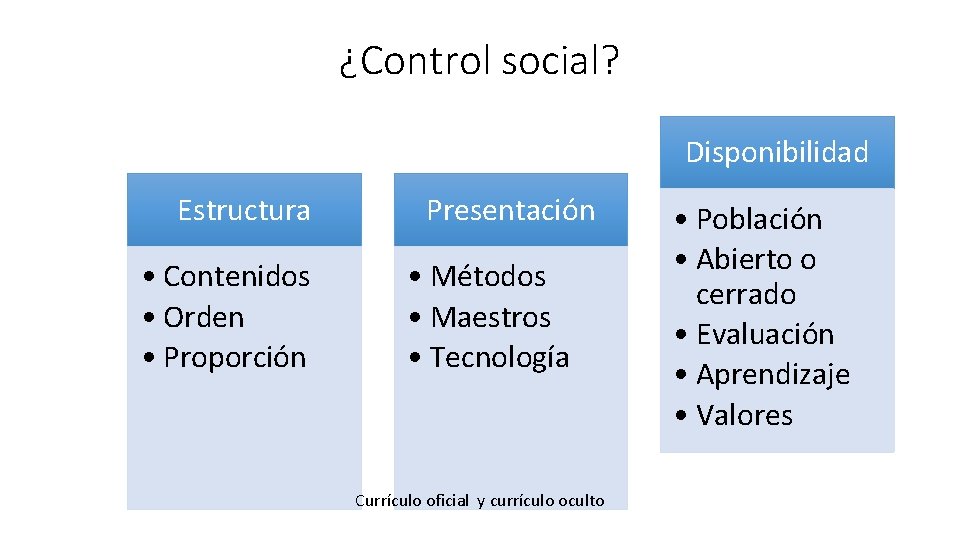 ¿Control social?

Estructura
• Contenidos
• Orden
• Proporción

Presentación
• Métodos
• Maestros
• Tecnología

Disponibilidad
• Población
• Abierto o cerrado
• Evaluación
• Aprendizaje
• Valores

Currículo oficial y currículo oculto